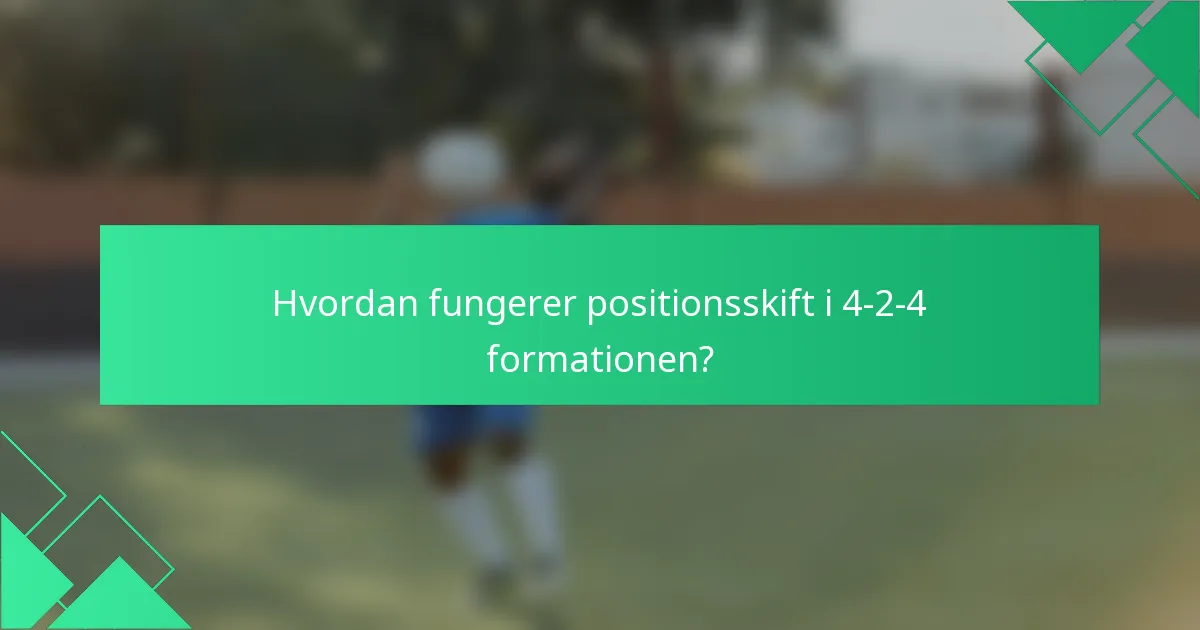 Hvordan fungerer positionsskift i 4-2-4 formationen?